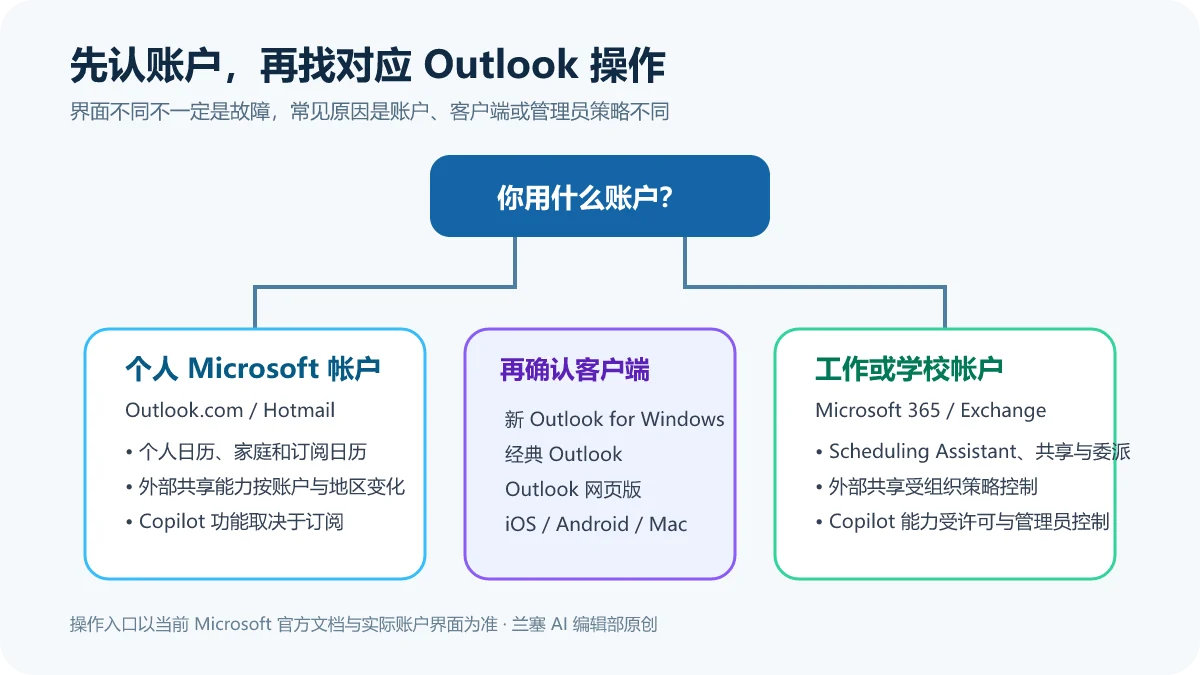 先认账户，再找对应 Outlook 操作

界面不同不一定是故障，常见原因是账户、客户端或管理员策略不同

你用什么账户？

个人 Microsoft 帐户

Outlook.com / Hotmail

• 个人日历、家庭和订阅日历
• 外部共享能力按账户与地区变化
• Copilot 功能取决于订阅

再确认客户端

新 Outlook for Windows
经典 Outlook
Outlook 网页版
iOS / Android / Mac

工作或学校帐户

Microsoft 365 / Exchange

• Scheduling Assistant、共享与委派
• 外部共享受组织策略控制
• Copilot 能力受许可与管理员控制

操作入口以当前 Microsoft 官方文档与实际账户界面为准 · 兰塞 AI 编辑部原创